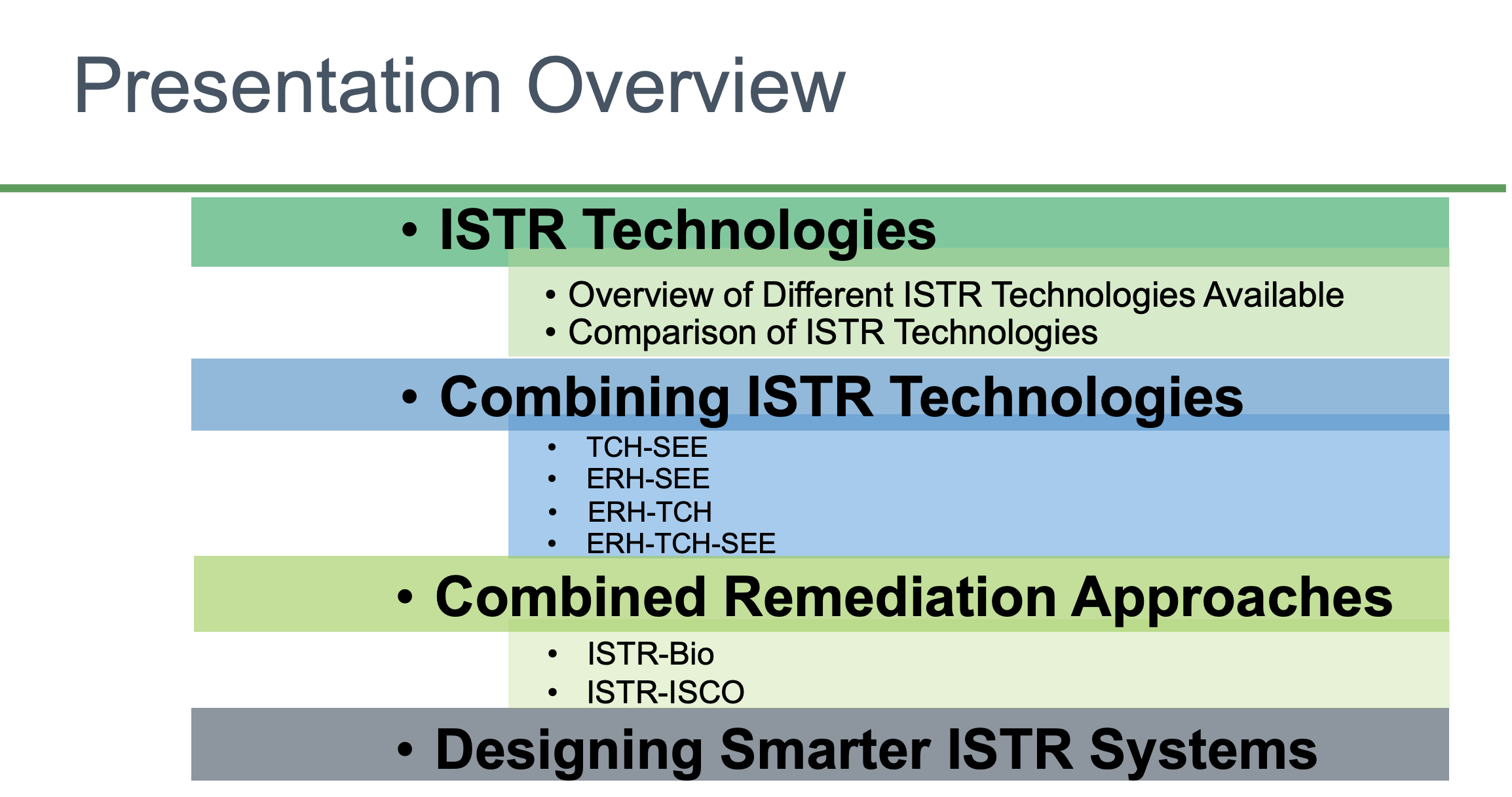 Presentation Overview

• ISTR Technologies

• Overview of Different ISTR Technologies Available
• Comparison of ISTR Technologies

• Combining ISTR Technologies

• TCH-SEE
• ERH-SEE
• ERH-TCH
• ERH-TCH-SEE

• Combined Remediation Approaches

• ISTR-Bio
• ISTR-ISCO

• Designing Smarter ISTR Systems